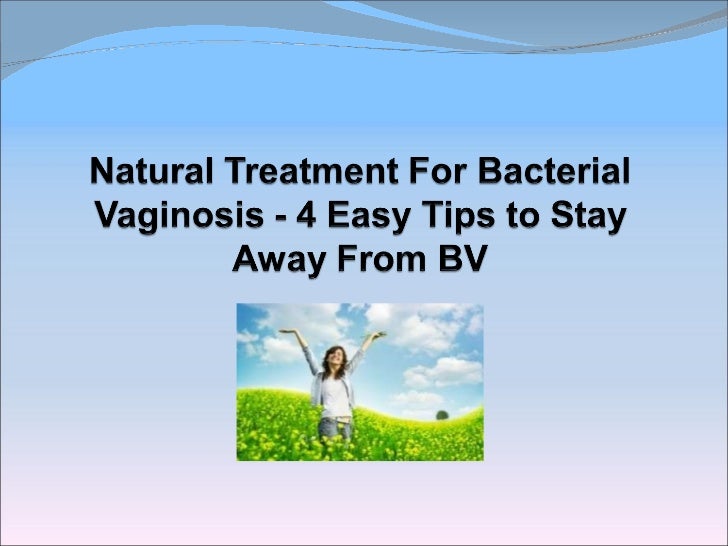 Natural Treatment For Bacterial Vaginosis - 4 Easy Tips to Stay Away From BV